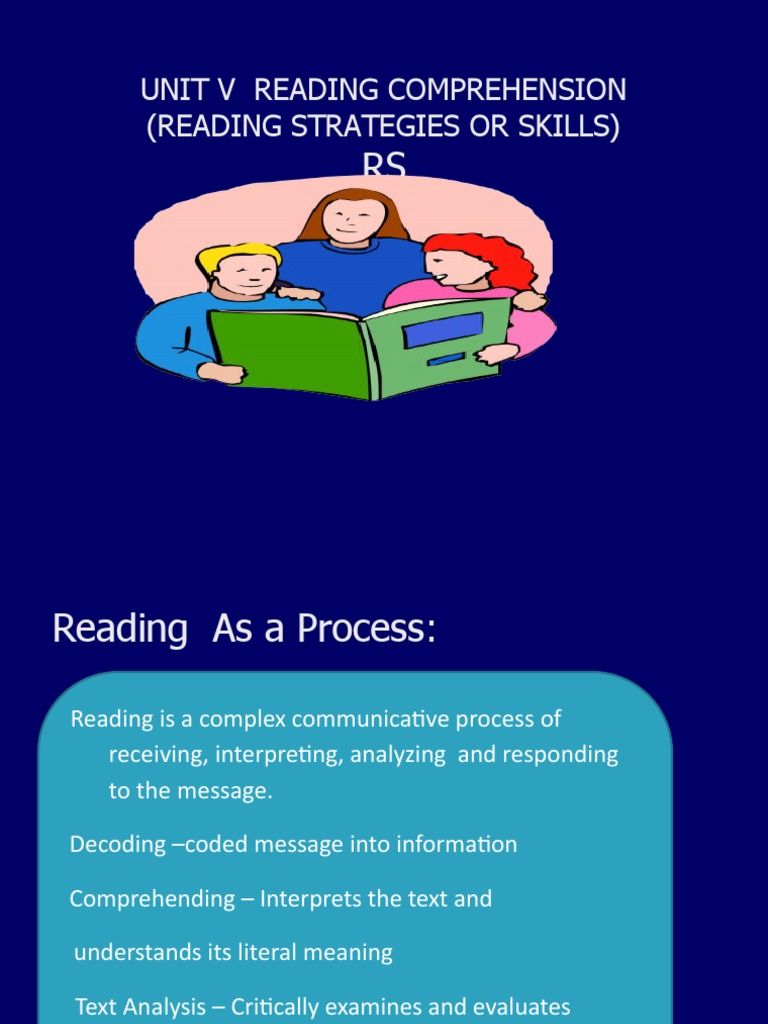 UNIT V READING COMPREHENSION (READING STRATEGIES OR SKILLS)
RS

Reading As a Process:

Reading is a complex communicative process of receiving, interpreting, analyzing and responding to the message.

Decoding –coded message into information

Comprehending – Interprets the text and

understands its literal meaning

Text Analysis – Critically examines and evaluates